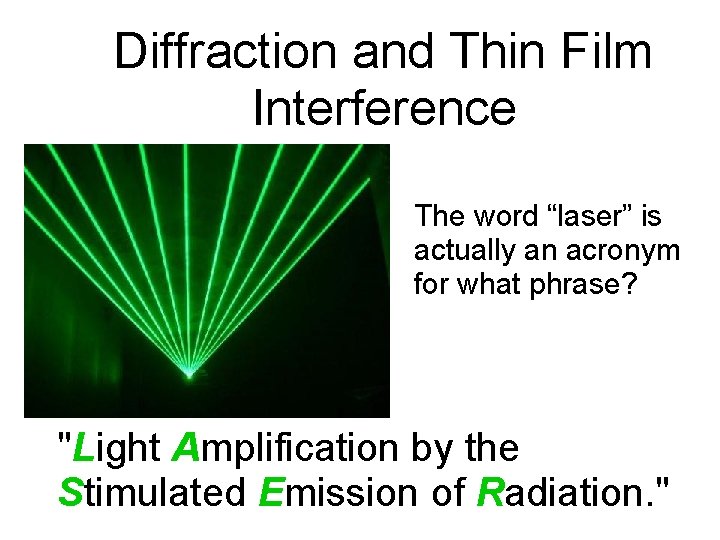 Diffraction and Thin Film Interference

The word “laser” is actually an acronym for what phrase?

"Light Amplification by the Stimulated Emission of Radiation."